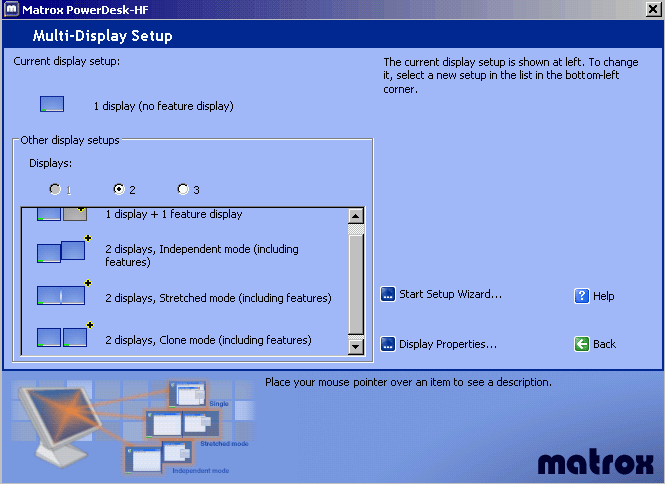 Matrox PowerDesk-HF

Multi-Display Setup

Current display setup:

1 display (no feature display)

Other display setups

Displays:

1 2 3

1 display + 1 feature display

2 displays, Independent mode (including features)

2 displays, Stretched mode (including features)

2 displays, Clone mode (including features)

The current display setup is shown at left. To change it, select a new setup in the list in the bottom-left corner.

Start Setup Wizard...

Help

Display Properties...

Back

Place your mouse pointer over an item to see a description.

Single

Stretched mode

Independent mode

matrox